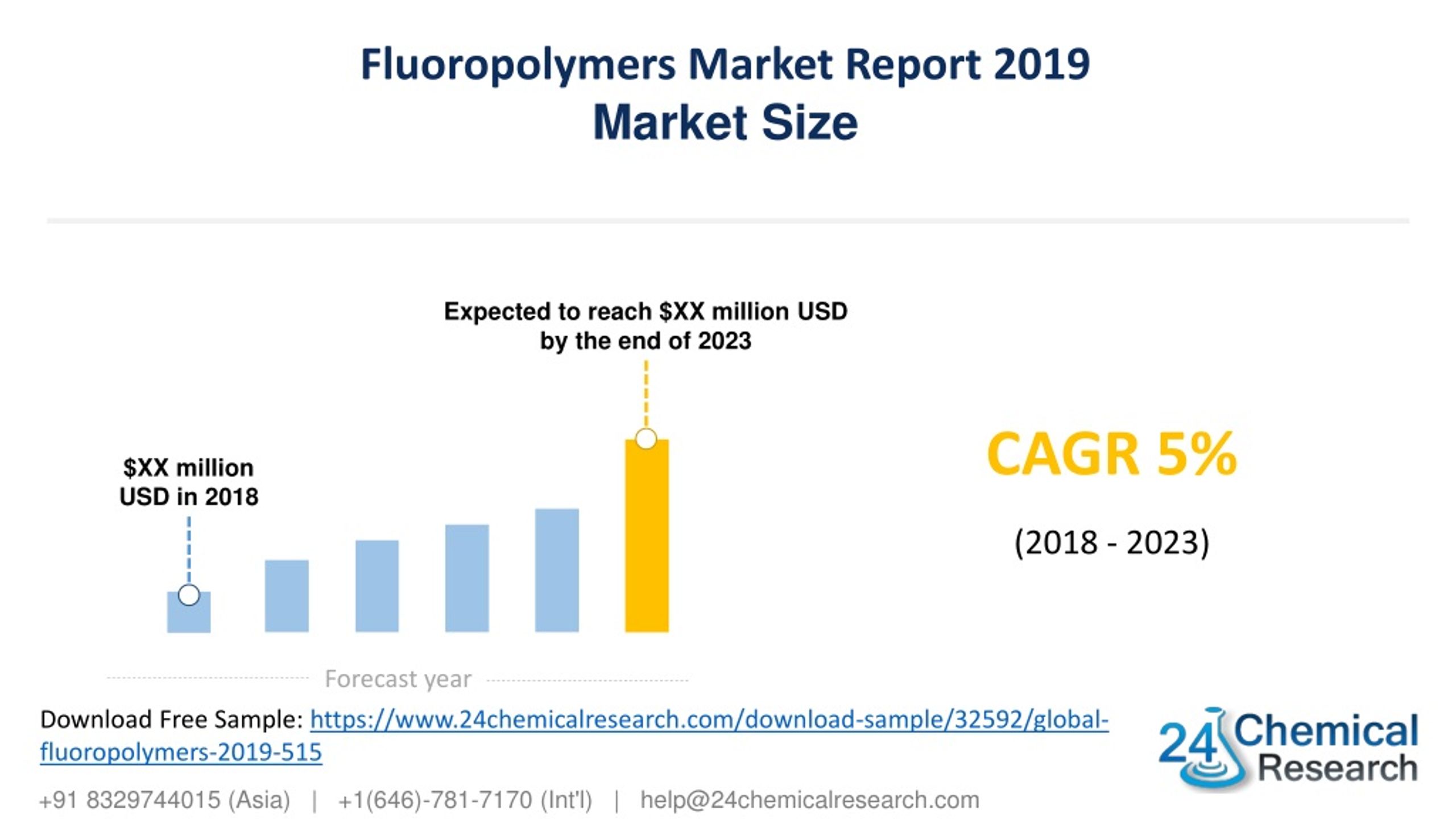 Fluoropolymers Market Report 2019
Market Size

Expected to reach \$XX million USD by the end of 2023

\$XX million USD in 2018

CAGR 5%

(2018 - 2023)

Forecast year

Download Free Sample: https://www.24chemicalresearch.com/download-sample/32592/global-fluoropolymers-2019-515

24 Chemical Research

+91 8329744015 (Asia) | +1(646)-781-7170 (Int'l) | help@24chemicalresearch.com